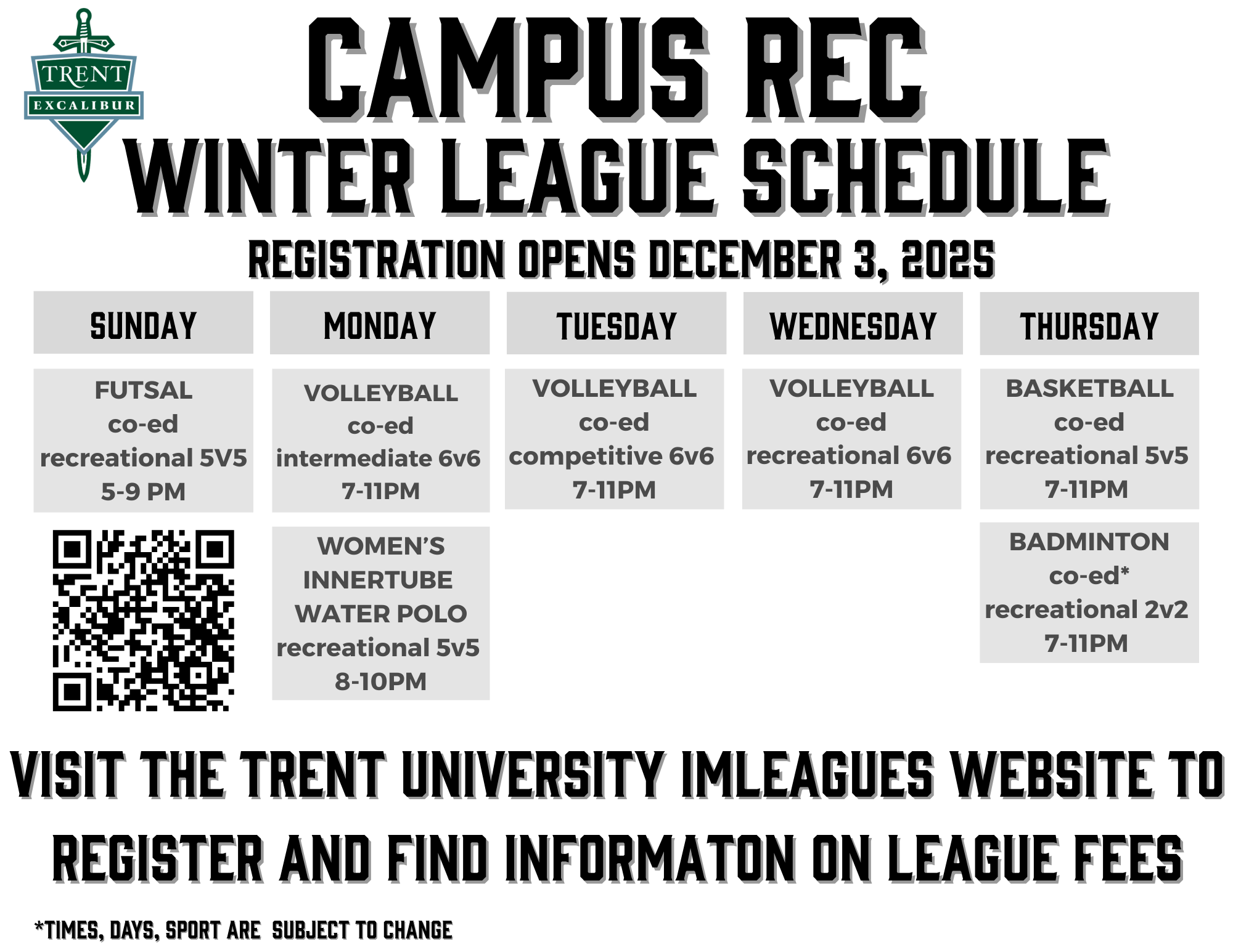 TRENT
EXCALIBUR

CAMPUS REC
WINTER LEAGUE SCHEDULE

REGISTRATION OPENS DECEMBER 3, 2025

| SUNDAY | MONDAY | TUESDAY | WEDNESDAY | THURSDAY |
|---|---|---|---|---|
| FUTSAL co-ed recreational 5V5 5-9 PM | VOLLEYBALL co-ed intermediate 6v6 7-11PM | VOLLEYBALL co-ed competitive 6v6 7-11PM | VOLLEYBALL co-ed recreational 6v6 7-11PM | BASKETBALL co-ed recreational 5v5 7-11PM |
| | WOMEN'S INNERTUBE WATER POLO recreational 5v5 8-10PM | | | BADMINTON co-ed* recreational 2v2 7-11PM |

VISIT THE TRENT UNIVERSITY IMLEAGUES WEBSITE TO REGISTER AND FIND INFORMATON ON LEAGUE FEES

*TIMES, DAYS, SPORT ARE SUBJECT TO CHANGE